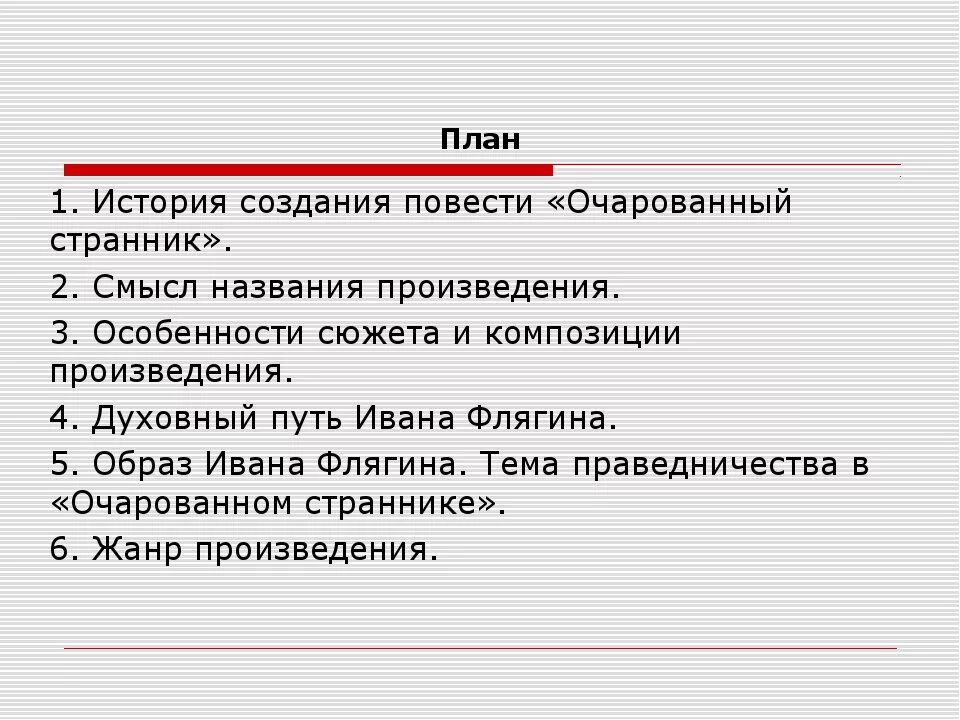 План

1. История создания повести «Очарованный странник».

2. Смысл названия произведения.

3. Особенности сюжета и композиции произведения.

4. Духовный путь Ивана Флягина.

5. Образ Ивана Флягина. Тема праведничества в «Очарованном страннике».

6. Жанр произведения.